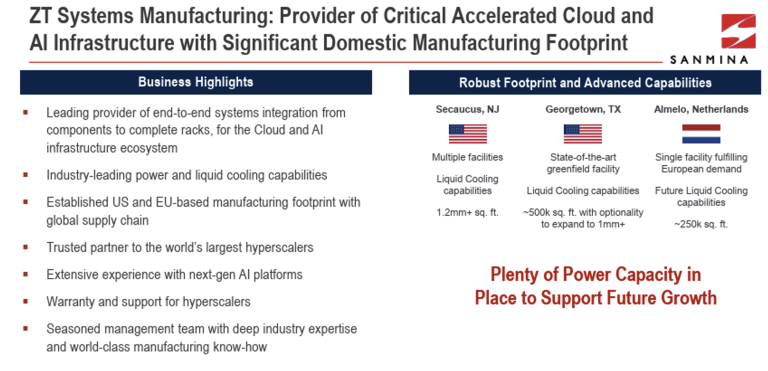 ZT Systems Manufacturing: Provider of Critical Accelerated Cloud and AI Infrastructure with Significant Domestic Manufacturing Footprint

SANMINA

Business Highlights

▪ Leading provider of end-to-end systems integration from components to complete racks, for the Cloud and AI infrastructure ecosystem

▪ Industry-leading power and liquid cooling capabilities

▪ Established US and EU-based manufacturing footprint with global supply chain

▪ Trusted partner to the world's largest hyperscalers

▪ Extensive experience with next-gen AI platforms

▪ Warranty and support for hyperscalers

▪ Seasoned management team with deep industry expertise and world-class manufacturing know-how

Robust Footprint and Advanced Capabilities

Secaucus, NJ

Multiple facilities

Liquid Cooling capabilities

1.2mm+ sq. ft.

Georgetown, TX

State-of-the-art greenfield facility

Liquid Cooling capabilities

~500k sq. ft. with optionality to expand to 1mm+

Almelo, Netherlands

Single facility fulfilling European demand

Future Liquid Cooling capabilities

~250k sq. ft.

Plenty of Power Capacity in Place to Support Future Growth